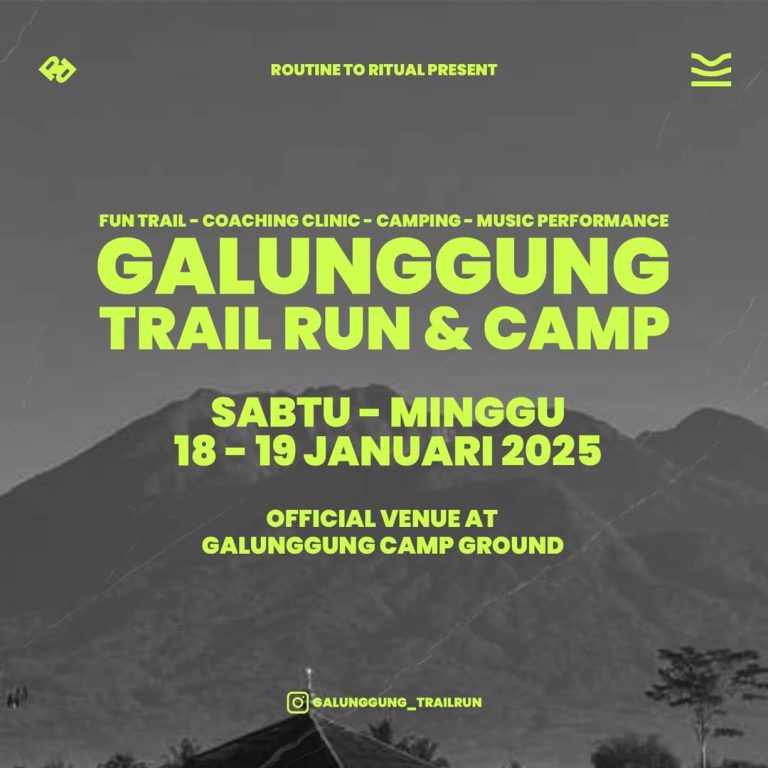 ROUTINE TO RITUAL PRESENT

FUN TRAIL - COACHING CLINIC - CAMPING - MUSIC PERFORMANCE

GALUNGGUNG
TRAIL RUN & CAMP

SABTU - MINGGU
18 - 19 JANUARI 2025

OFFICIAL VENUE AT
GALUNGGUNG CAMP GROUND

GALUNGGUNG_TRAILRUN